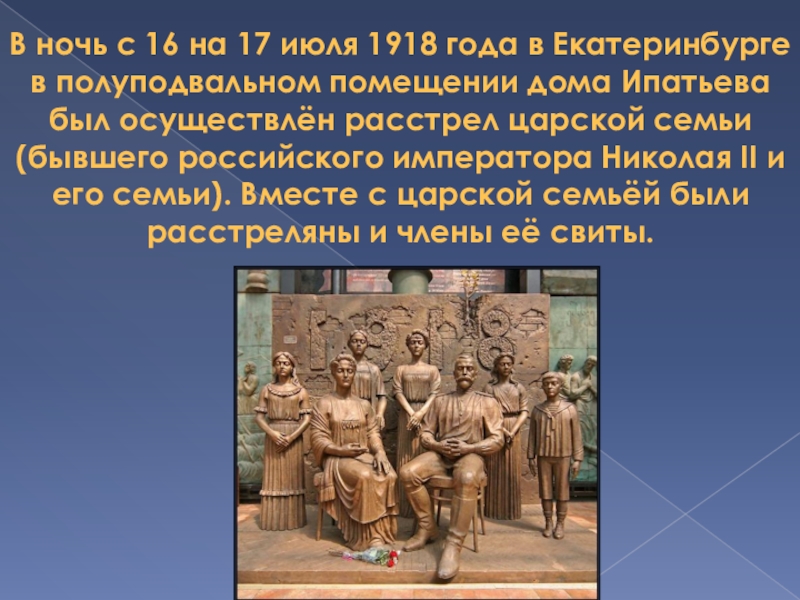 В ночь с 16 на 17 июля 1918 года в Екатеринбурге в полуподвальном помещении дома Ипатьева был осуществлён расстрел царской семьи (бывшего российского императора Николая II и его семьи). Вместе с царской семьёй были расстреляны и члены её свиты.

1918